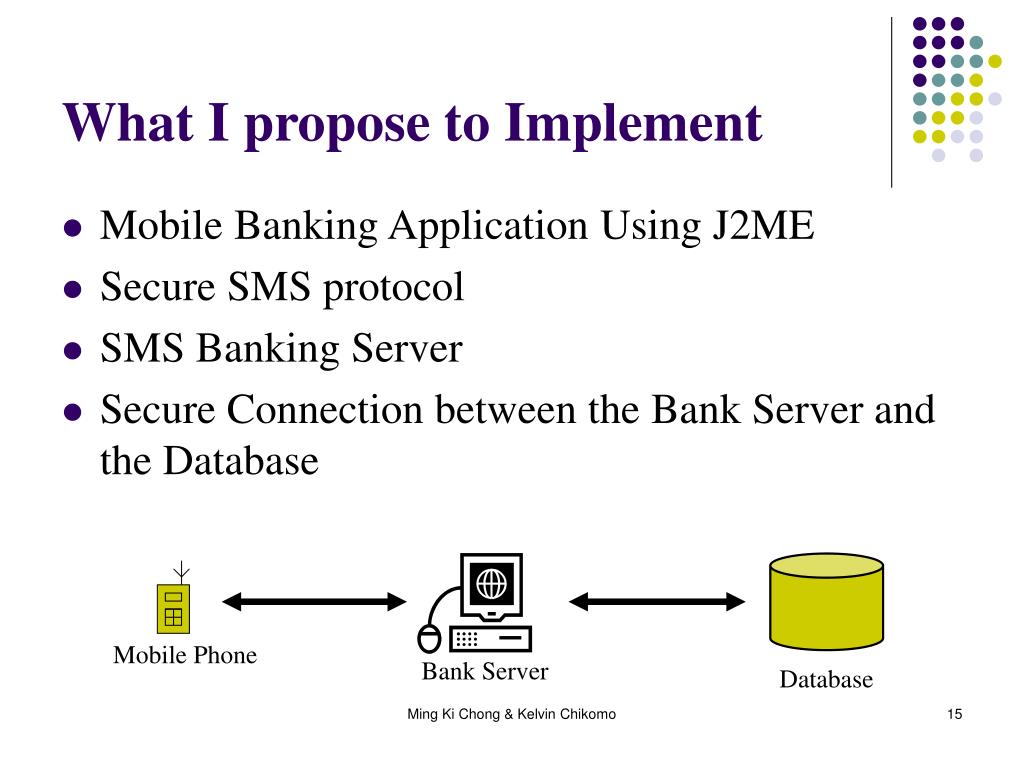 What I propose to Implement

- Mobile Banking Application Using J2ME
- Secure SMS protocol
- SMS Banking Server
- Secure Connection between the Bank Server and the Database

Mobile Phone

Bank Server

Database

Ming Ki Chong & Kelvin Chikomo

15